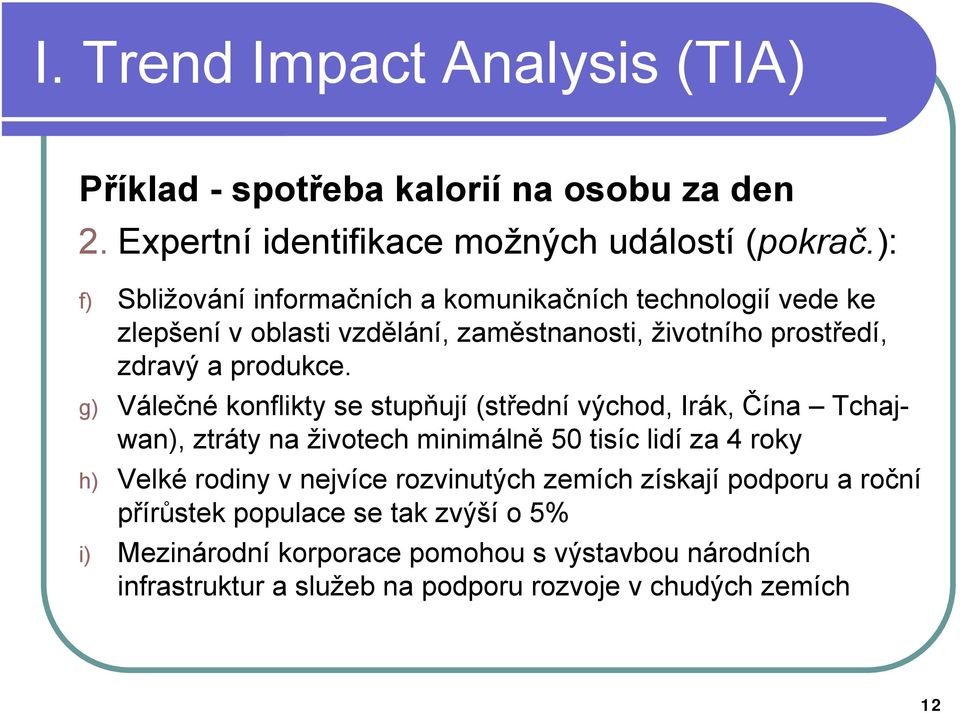 I. Trend Impact Analysis (TIA)

Příklad - spotřeba kalorií na osobu za den

2. Expertní identifikace možných událostí (pokrač.):

f) Sbližování informačních a komunikačních technologií vede ke zlepšení v oblasti vzdělání, zaměstnanosti, životního prostředí, zdravý a produkce.

g) Válečné konflikty se stupňují (střední východ, Irák, Čína – Tchajwan), ztráty na životech minimálně 50 tisíc lidí za 4 roky

h) Velké rodiny v nejvíce rozvinutých zemích získají podporu a roční přírůstek populace se tak zvýší o 5%

i) Mezinárodní korporace pomohou s výstavbou národních infrastruktur a služeb na podporu rozvoje v chudých zemích

12